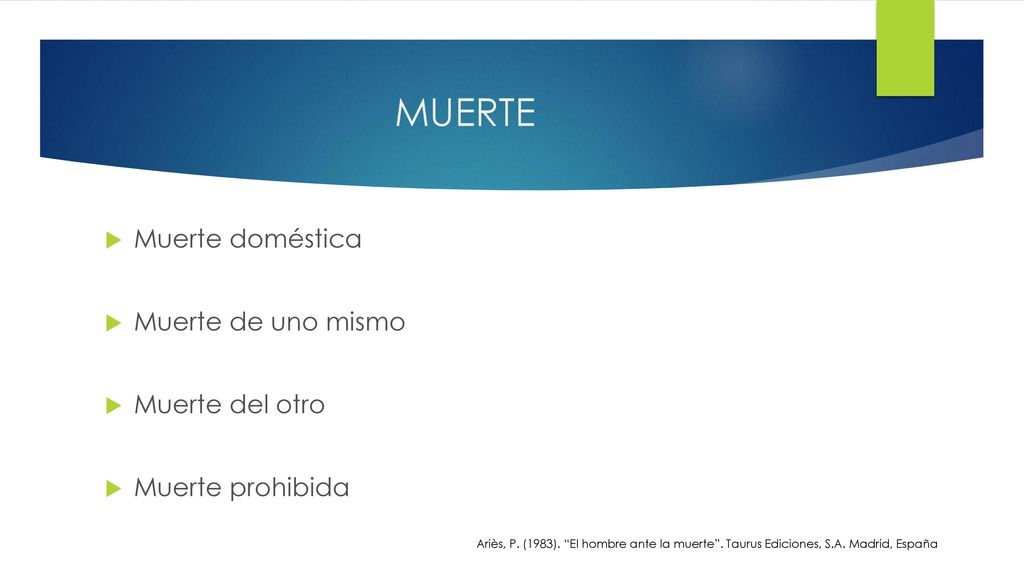 MUERTE

Muerte doméstica

Muerte de uno mismo

Muerte del otro

Muerte prohibida

Ariès, P. (1983). “El hombre ante la muerte”. Taurus Ediciones, S.A. Madrid, España